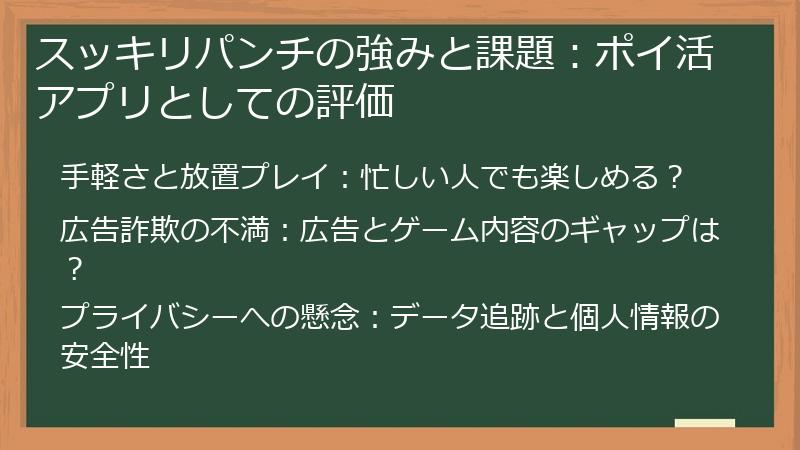 スッキリパンチの強みと課題：ポイ活アプリとしての評価

手軽さと放置プレイ：忙しい人でも楽しめる？

広告詐欺の不満：広告とゲーム内容のギャップは？

プライバシーへの懸念：データ追跡と個人情報の安全性